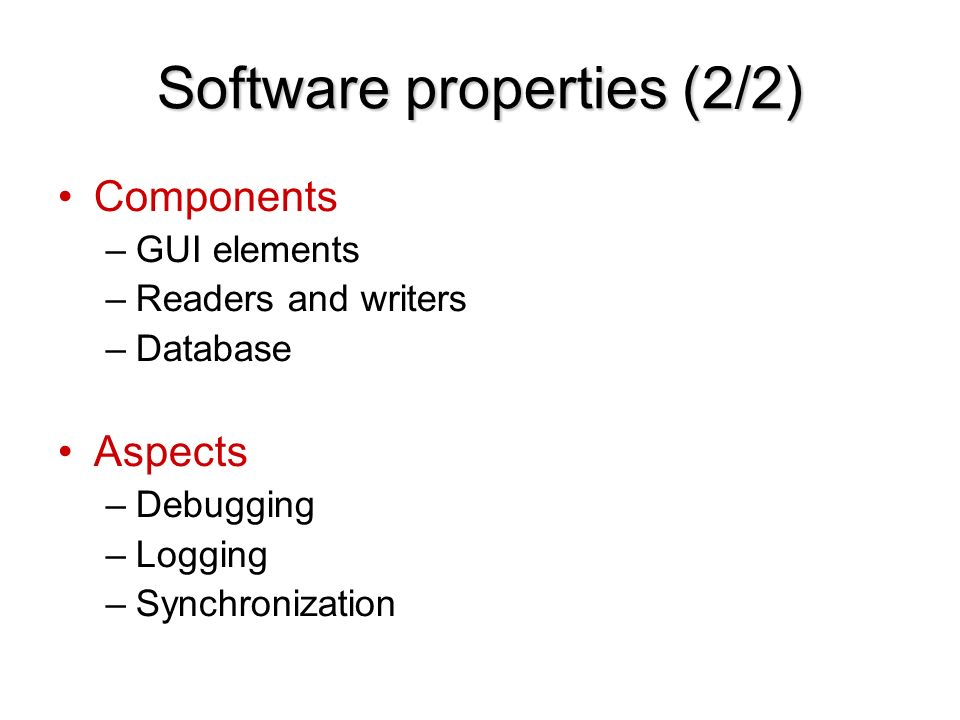 Software properties (2/2)

• Components
– GUI elements
– Readers and writers
– Database

• Aspects
– Debugging
– Logging
– Synchronization